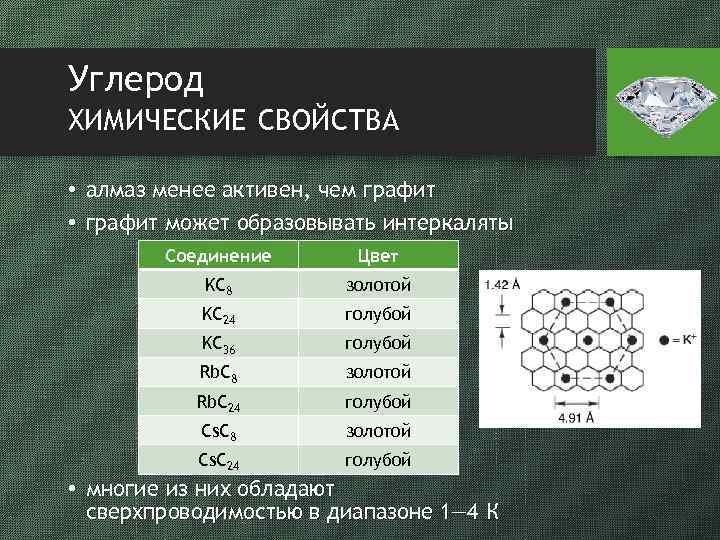 Углерод
ХИМИЧЕСКИЕ СВОЙСТВА

• алмаз менее активен, чем графит
• графит может образовывать интеркаляты

| Соединение | Цвет |
|---|---|
| $KC_8$ | золотой |
| $KC_{24}$ | голубой |
| $KC_{36}$ | голубой |
| $RbC_8$ | золотой |
| $RbC_{24}$ | голубой |
| $CsC_8$ | золотой |
| $CsC_{24}$ | голубой |

1.42 Å
● = $K^+$
4.91 Å

• многие из них обладают сверхпроводимостью в диапазоне 1—4 К